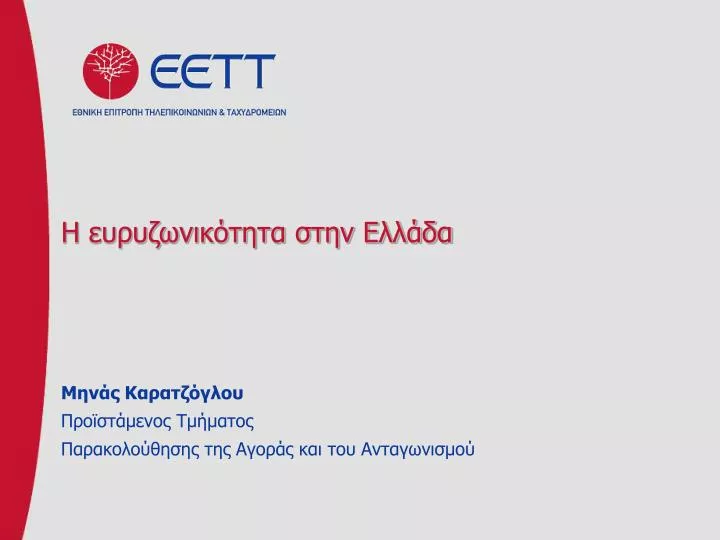 ΕΕΤΤ
ΕΘΝΙΚΗ ΕΠΙΤΡΟΠΗ ΤΗΛΕΠΙΚΟΙΝΩΝΙΩΝ & ΤΑΧΥΔΡΟΜΕΙΩΝ

Η ευρυζωνικότητα στην Ελλάδα

Μηνάς Καρατζόγλου
Προϊστάμενος Τμήματος
Παρακολούθησης της Αγοράς και του Ανταγωνισμού